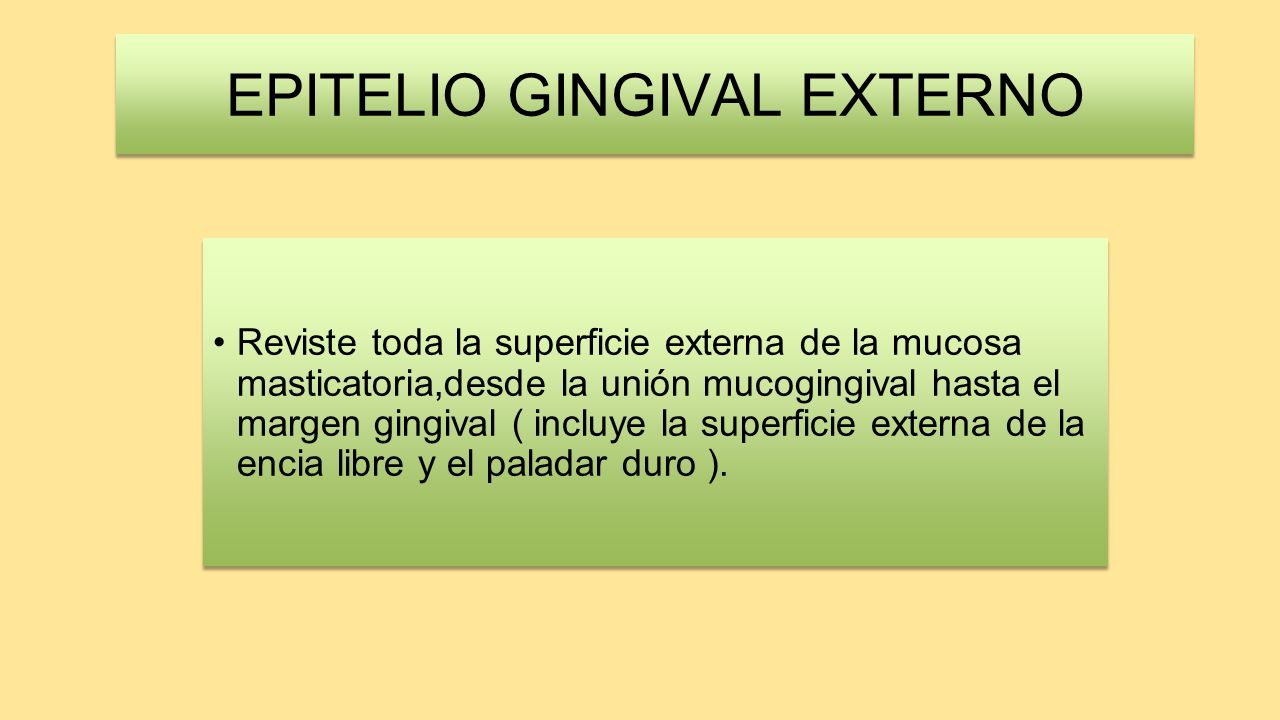 EPITELIO GINGIVAL EXTERNO

• Reviste toda la superficie externa de la mucosa masticatoria,desde la unión mucogingival hasta el margen gingival ( incluye la superficie externa de la encia libre y el paladar duro ).